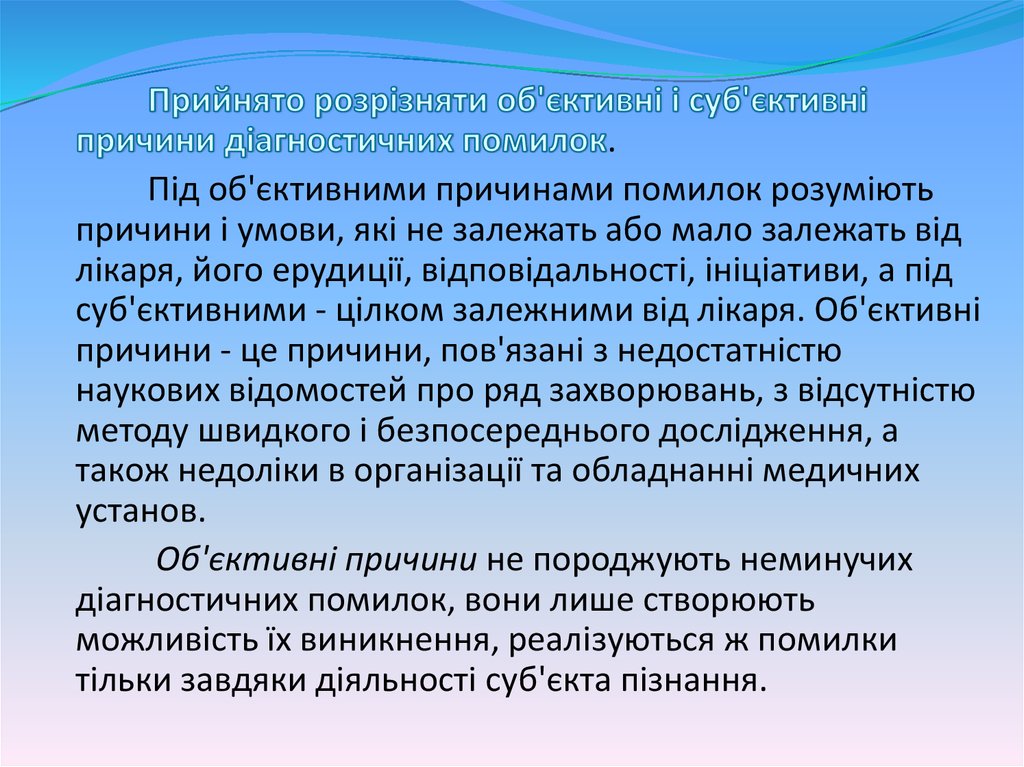 Прийнято розрізняти об'єктивні і суб'єктивні причини діагностичних помилок.

Під об'єктивними причинами помилок розуміють причини і умови, які не залежать або мало залежать від лікаря, його ерудиції, відповідальності, ініціативи, а під суб'єктивними - цілком залежними від лікаря. Об'єктивні причини - це причини, пов'язані з недостатністю наукових відомостей про ряд захворювань, з відсутністю методу швидкого і безпосереднього дослідження, а також недоліки в організації та обладнанні медичних установ.

Об'єктивні причини не породжують неминучих діагностичних помилок, вони лише створюють можливість їх виникнення, реалізуються ж помилки тільки завдяки діяльності суб'єкта пізнання.